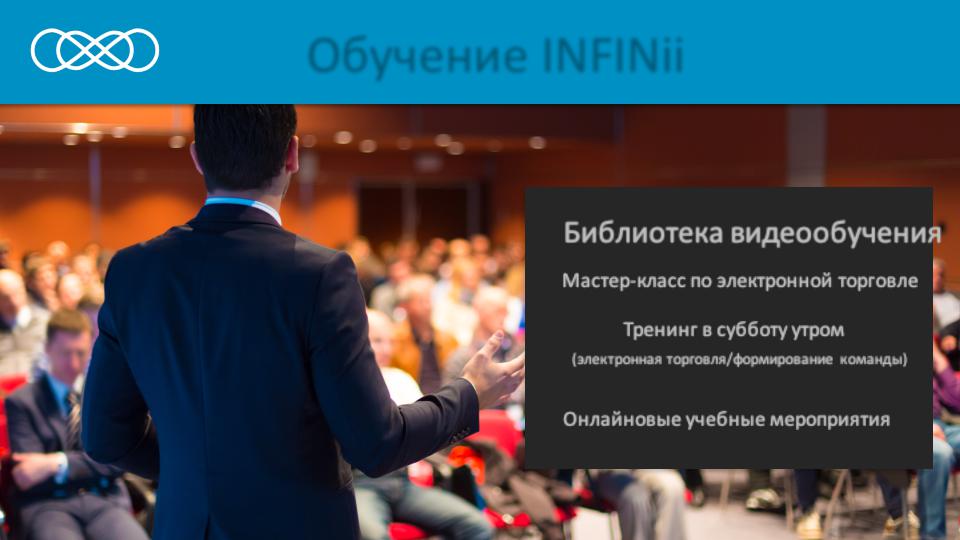 Обучение INFINii

Библиотека видеообучения

Мастер-класс по электронной торговле

Тренинг в субботу утром
(электронная торговля/формирование команды)

Онлайновые учебные мероприятия